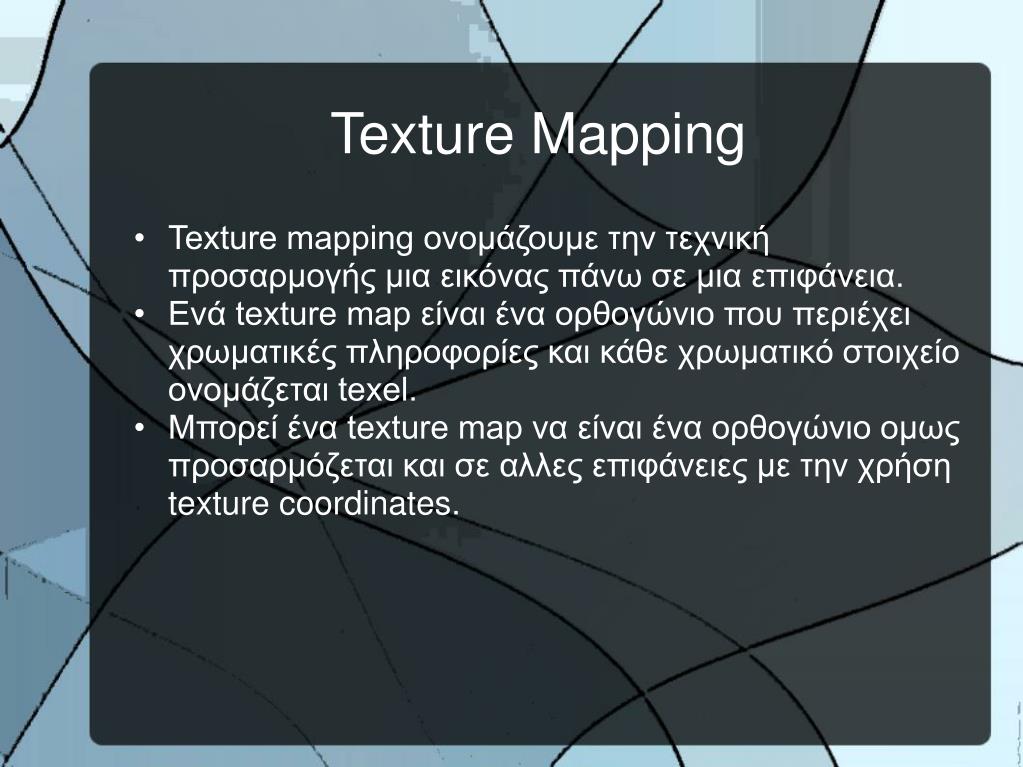 Texture Mapping

• Texture mapping ονομάζουμε την τεχνική προσαρμογής μια εικόνας πάνω σε μια επιφάνεια.
• Ενά texture map είναι ένα ορθογώνιο που περιέχει χρωματικές πληροφορίες και κάθε χρωματικό στοιχείο ονομάζεται texel.
• Μπορεί ένα texture map να είναι ένα ορθογώνιο ομως προσαρμόζεται και σε αλλες επιφάνειες με την χρήση texture coordinates.